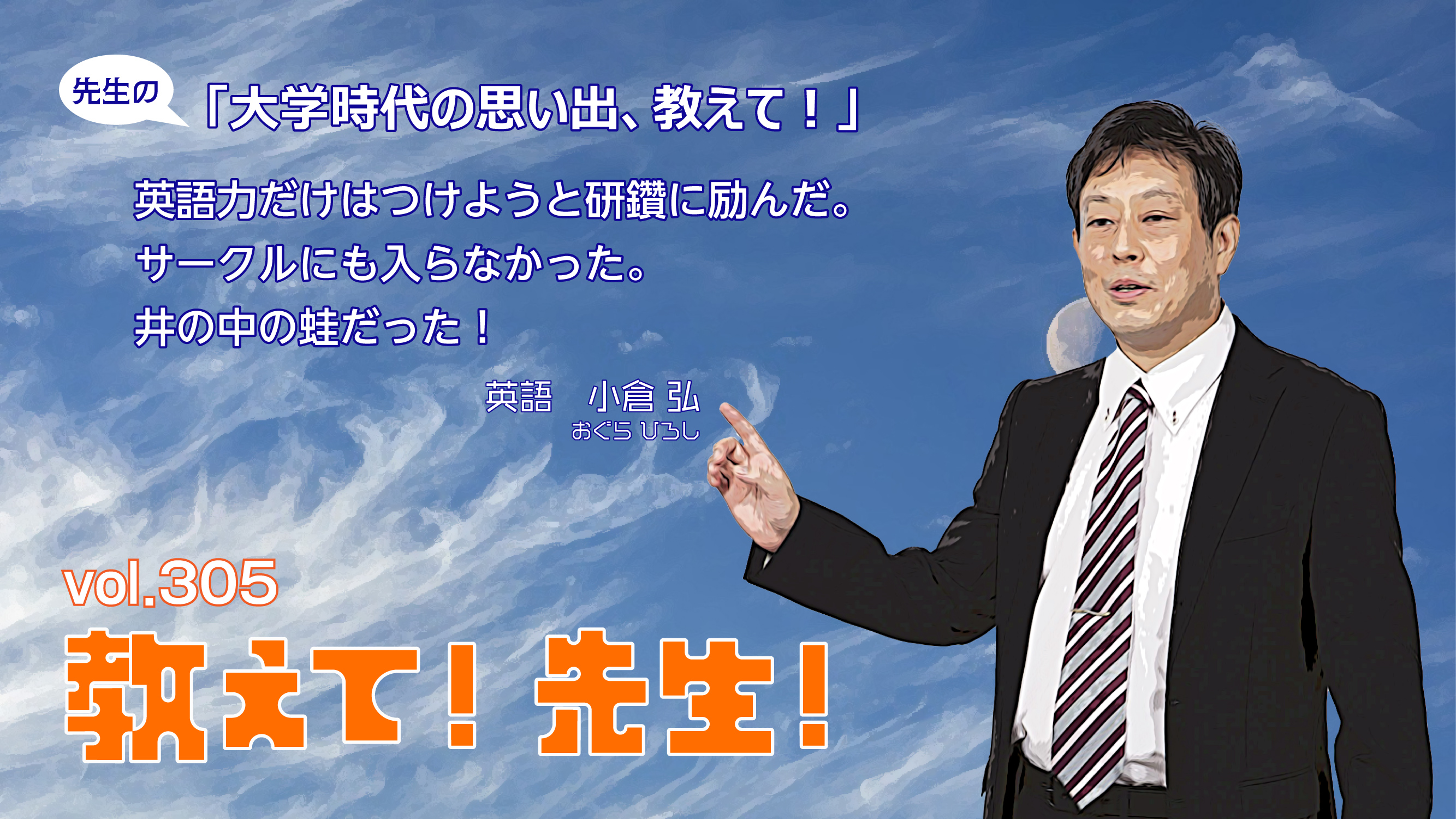 先生の

「大学時代の思い出、教えて！」

英語力だけはつけようと研鑽に励んだ。
サークルにも入らなかった。
井の中の蛙だった！

英語　小倉 弘
おぐら ひろし

vol.305

教えて！先生！